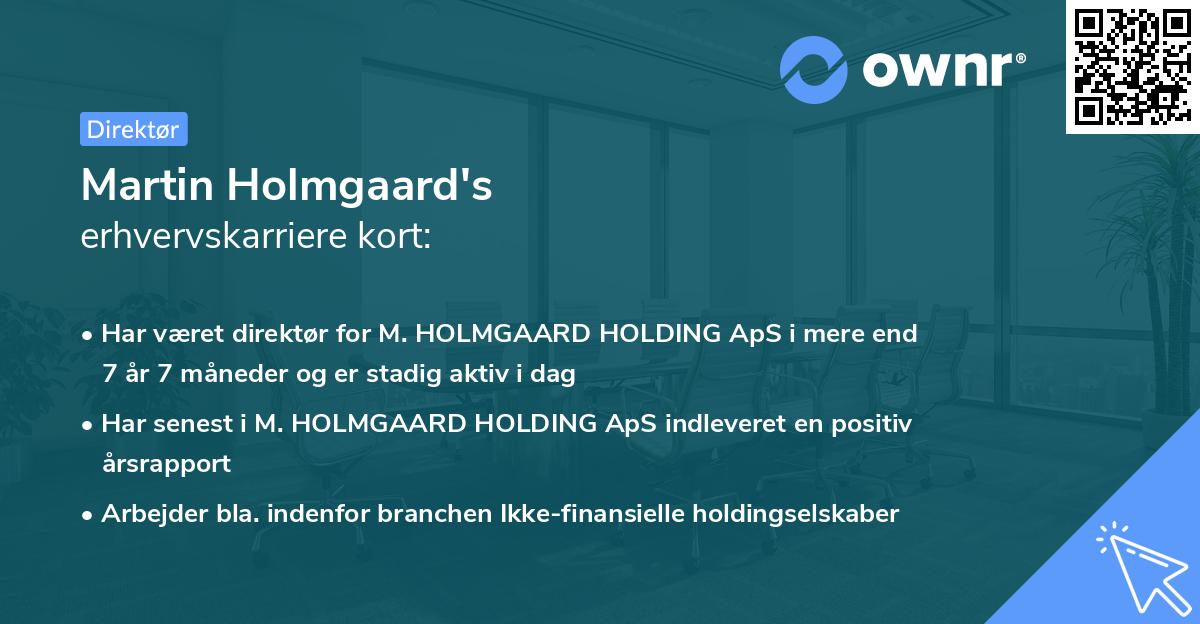 ownr®

Direktør

Martin Holmgaard's
erhvervskarriere kort:

• Har været direktør for M. HOLMGAARD HOLDING ApS i mere end 7 år 7 måneder og er stadig aktiv i dag

• Har senest i M. HOLMGAARD HOLDING ApS indleveret en positiv årsrapport

• Arbejder bla. indenfor branchen Ikke-finansielle holdingselskaber